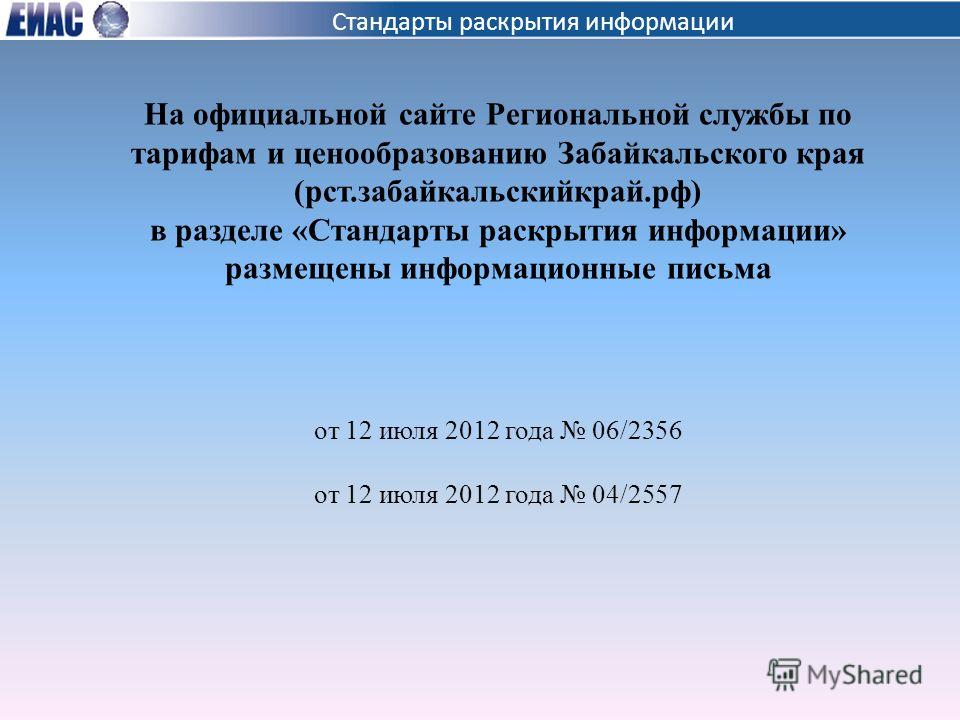 ЕИАС

Стандарты раскрытия информации

На официальной сайте Региональной службы по тарифам и ценообразованию Забайкальского края (рст.забайкальскийкрай.рф) в разделе «Стандарты раскрытия информации» размещены информационные письма

от 12 июля 2012 года № 06/2356

от 12 июля 2012 года № 04/2557

MyShared